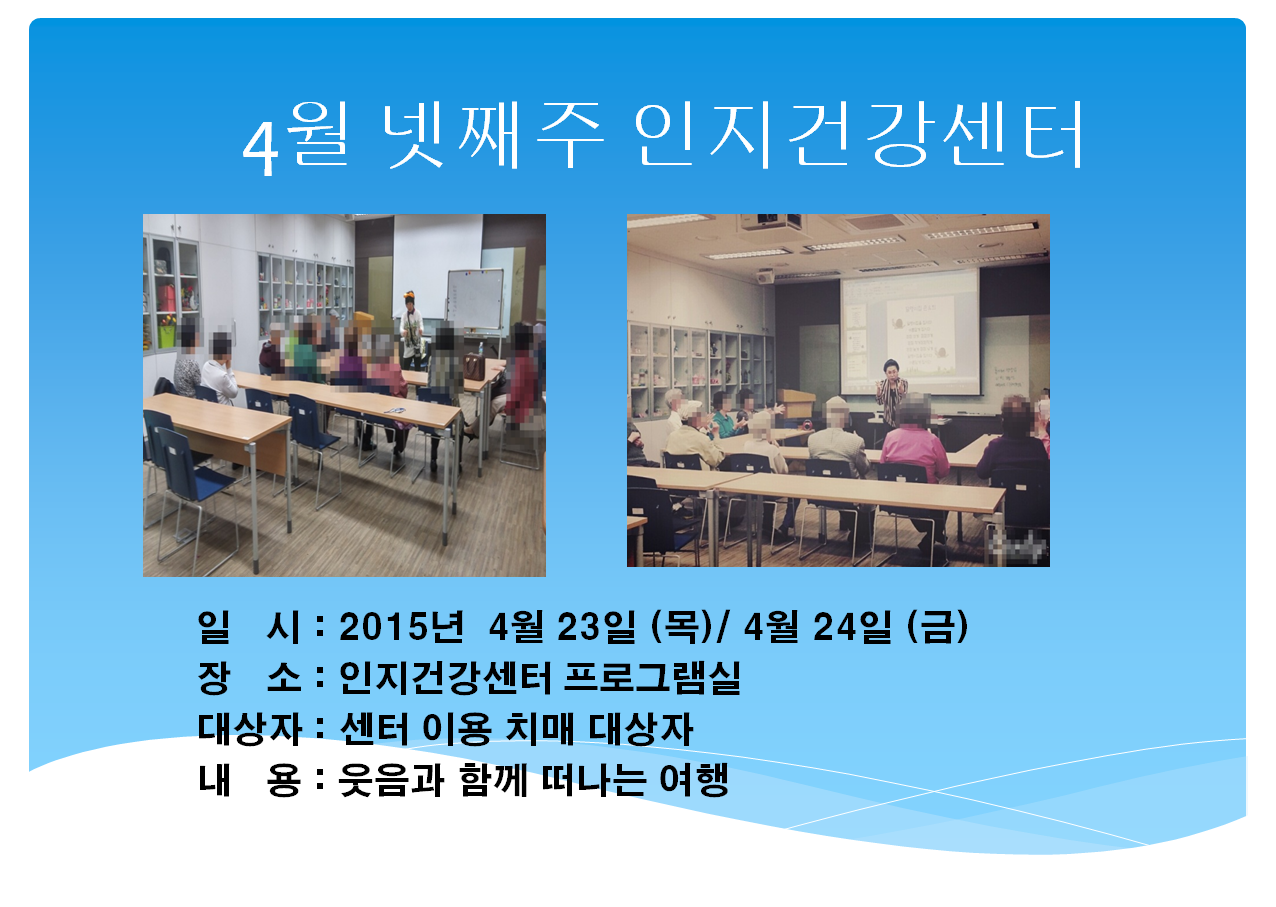 4월 넷째주 인지건강센터

일 시 : 2015년 4월 23일 (목)/ 4월 24일 (금)
장 소 : 인지건강센터 프로그램실
대상자 : 센터 이용 치매 대상자
내 용 : 웃음과 함께 떠나는 여행